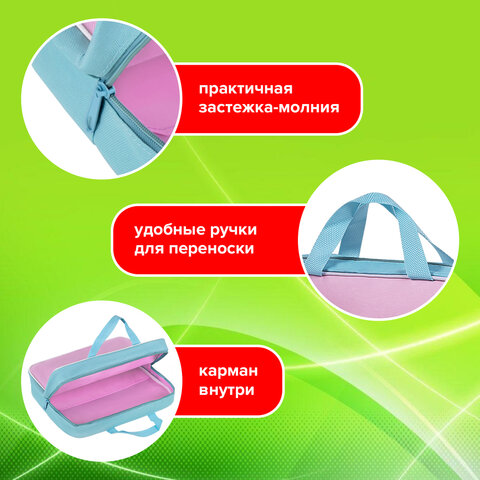 практичная застежка-молния

удобные ручки для переноски

карман внутри